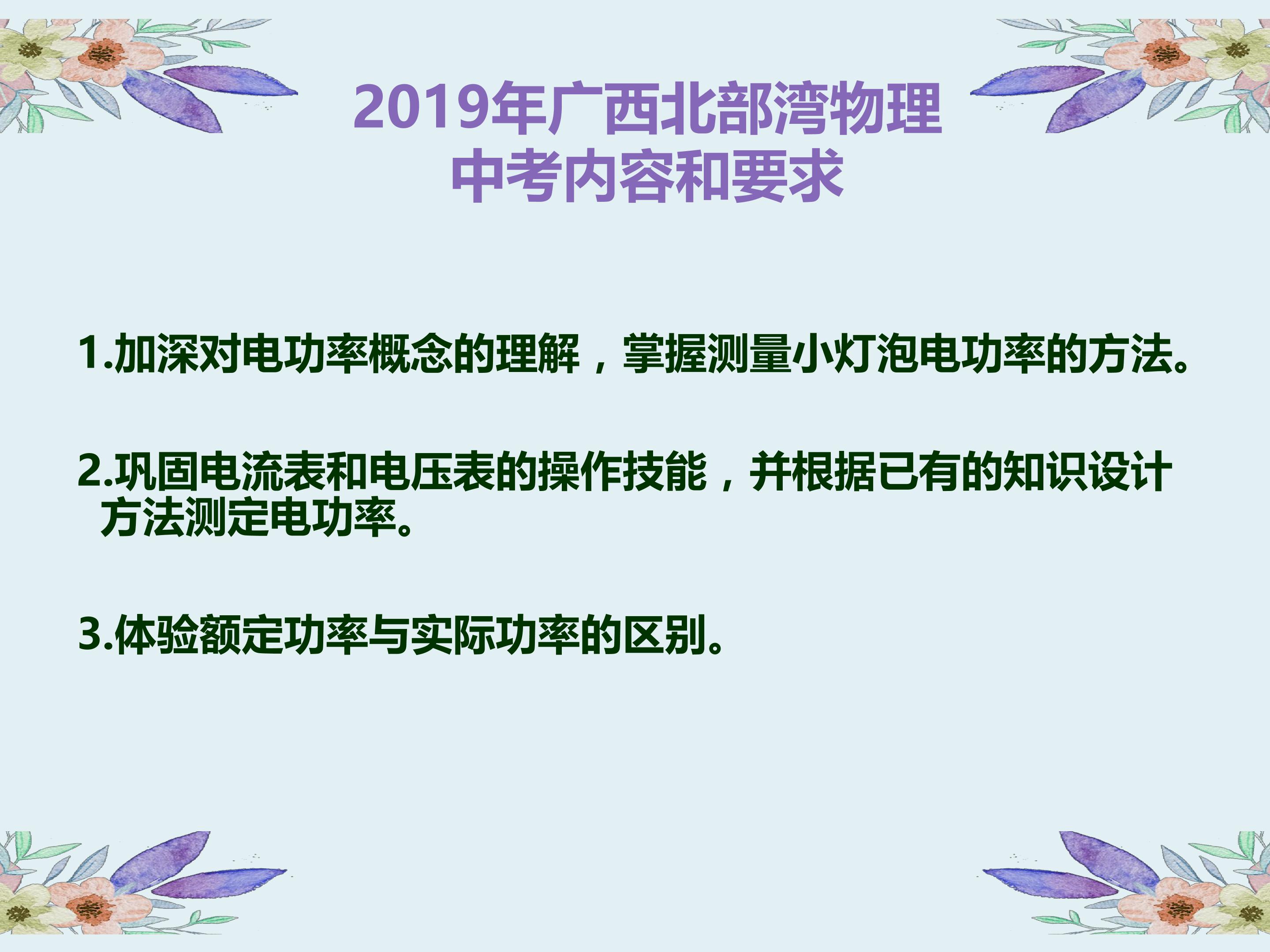 2019年广西北部湾物理
中考内容和要求

1.加深对电功率概念的理解，掌握测量小灯泡电功率的方法。

2.巩固电流表和电压表的操作技能，并根据已有的知识设计方法测定电功率。

3.体验额定功率与实际功率的区别。